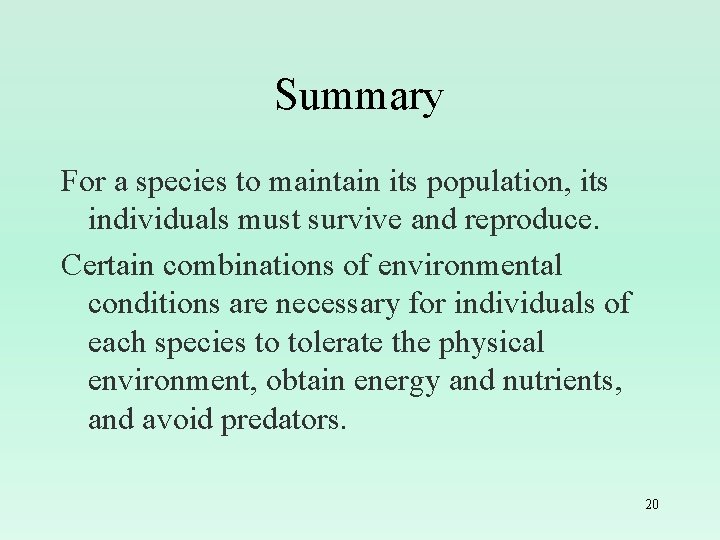 Summary

For a species to maintain its population, its individuals must survive and reproduce.

Certain combinations of environmental conditions are necessary for individuals of each species to tolerate the physical environment, obtain energy and nutrients, and avoid predators.

20